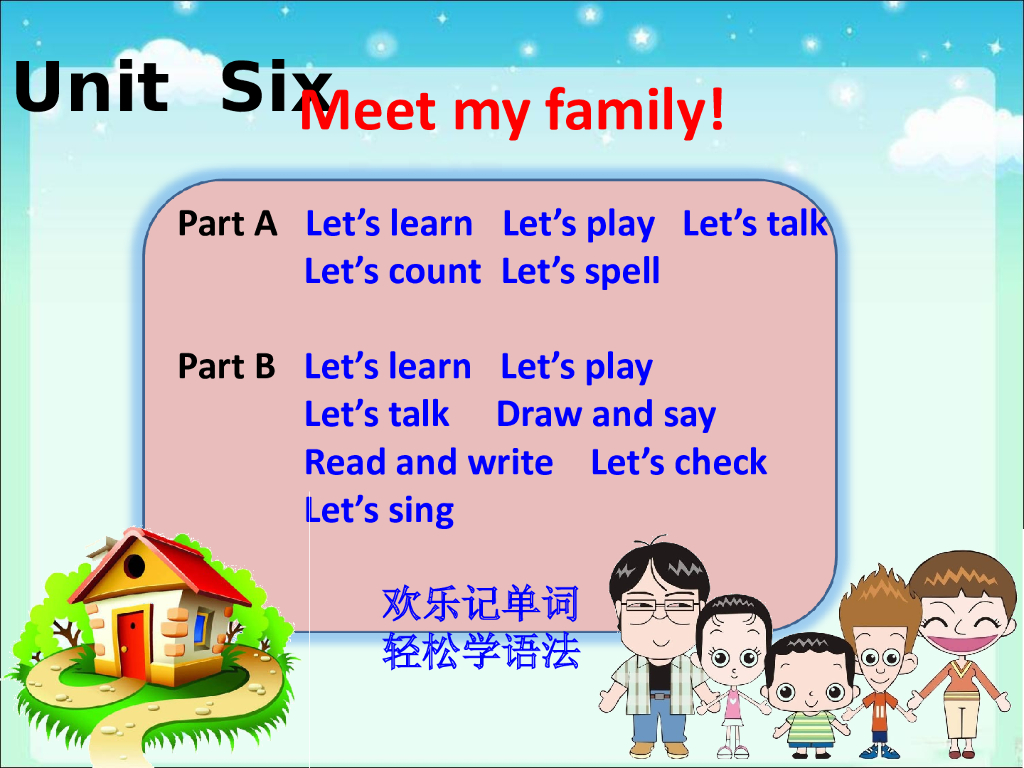 Unit Six Meet my family!

Part A Let’s learn Let’s play Let’s talk
Let’s count Let’s spell

Part B Let’s learn Let’s play
Let’s talk Draw and say
Read and write Let’s check
Let’s sing

欢乐记单词
轻松学语法